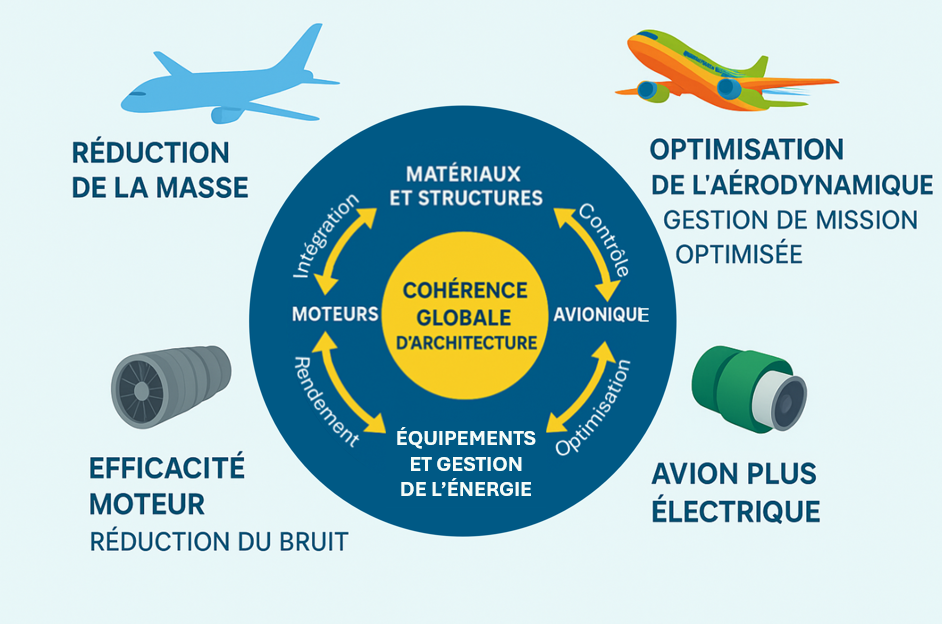 RÉDUCTION DE LA MASSE

OPTIMISATION DE L'AÉRODYNAMIQUE
GESTION DE MISSION OPTIMISÉE

MATÉRIAUX ET STRUCTURES

Intégration

Contrôle

MOTEURS

COHÉRENCE GLOBALE D'ARCHITECTURE

AVIONIQUE

Rendement

Optimisation

ÉQUIPEMENTS ET GESTION DE L'ÉNERGIE

EFFICACITÉ MOTEUR
RÉDUCTION DU BRUIT

AVION PLUS ÉLECTRIQUE